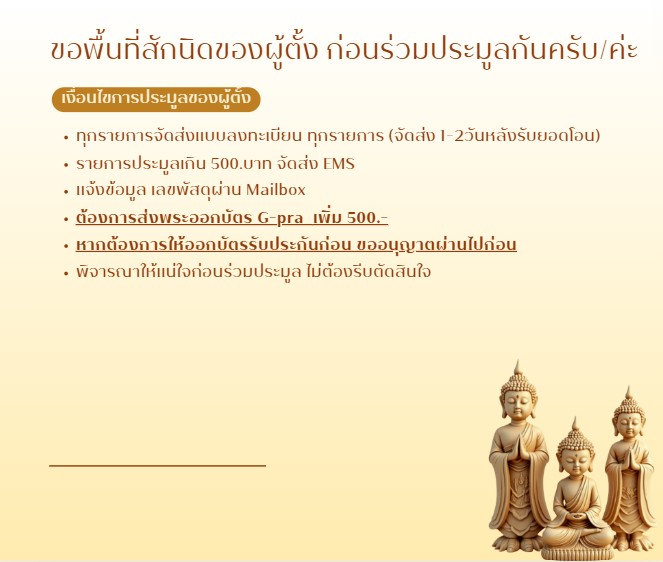 ขอพื้นที่สักนิดของผู้ตั้ง ก่อนร่วมประมูลกันครับ/ค่ะ

เงื่อนไขการประมูลของผู้ตั้ง

• ทุกรายการจัดส่งแบบลงทะเบียน ทุกรายการ (จัดส่ง 1-2วันหลังรับยอดโอน)
• รายการประมูลเกิน 500.บาท จัดส่ง EMS
• แจ้งข้อมูล เลขพัสดุผ่าน Mailbox
• ต้องการส่งพระออกบัตร G-pra เพิ่ม 500.-
• หากต้องการให้ออกบัตรรับประกันก่อน ขออนุญาตผ่านไปก่อน
• พิจารณาให้แน่ใจก่อนร่วมประมูล ไม่ต้องรีบตัดสินใจ